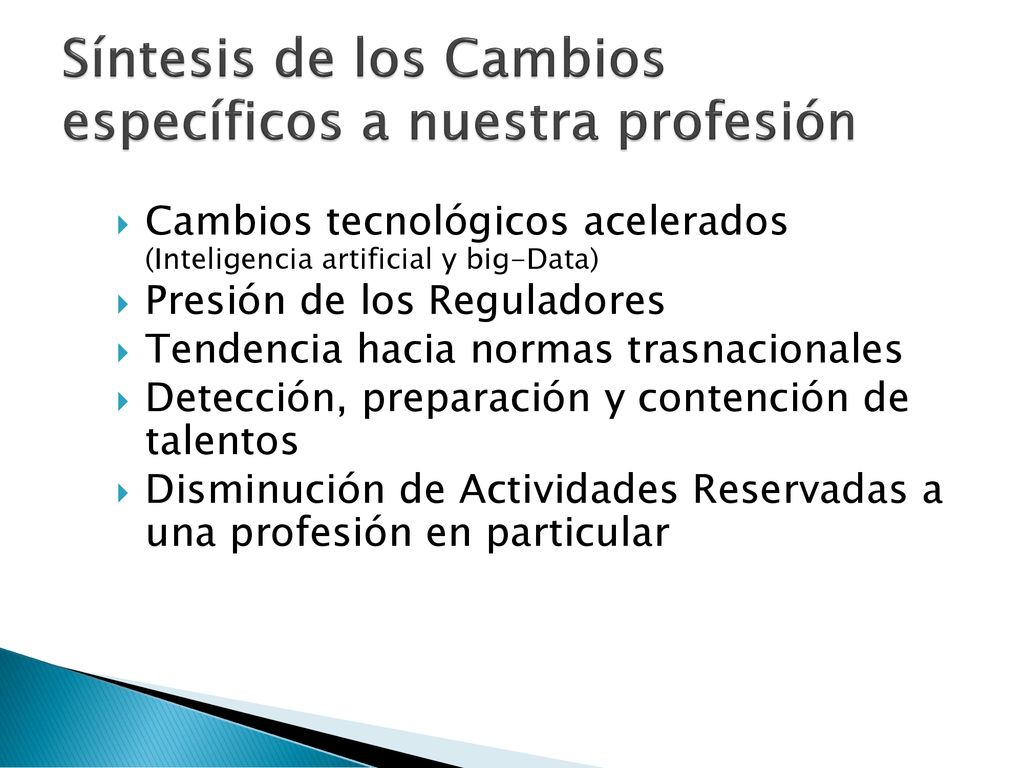 Síntesis de los Cambios específicos a nuestra profesión

Cambios tecnológicos acelerados (Inteligencia artificial y big-Data)
Presión de los Reguladores
Tendencia hacia normas trasnacionales
Detección, preparación y contención de talentos
Disminución de Actividades Reservadas a una profesión en particular